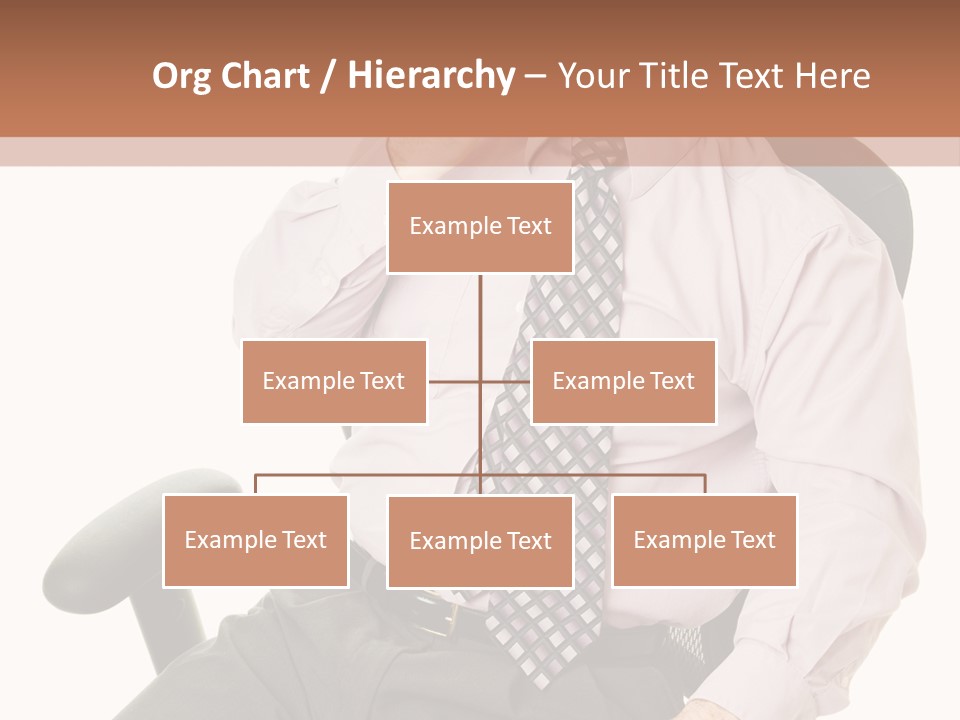 Org Chart / Hierarchy – Your Title Text Here

Example Text

Example Text

Example Text

Example Text

Example Text

Example Text